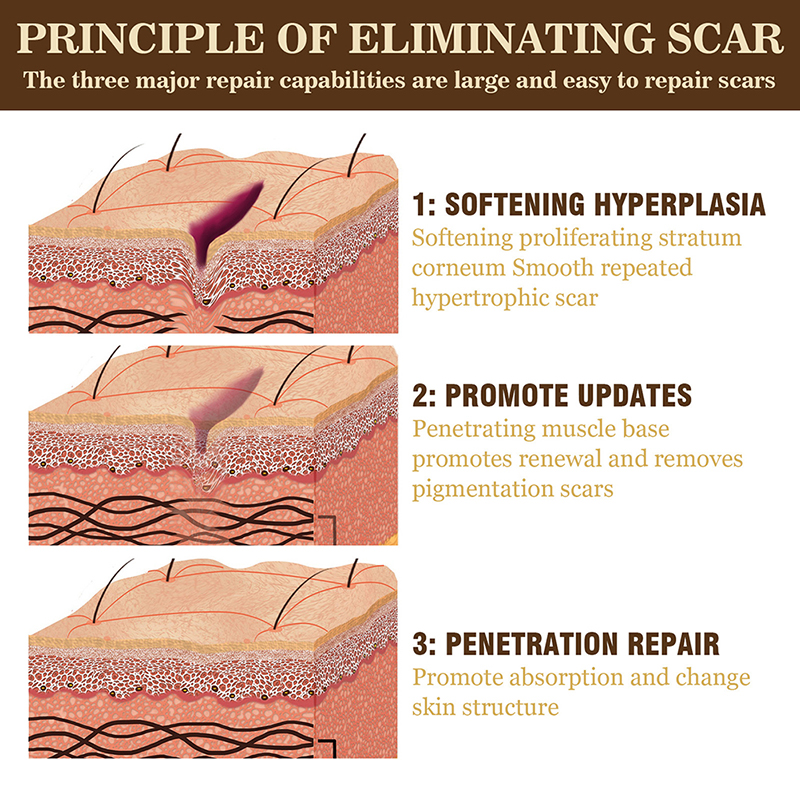 PRINCIPLE OF ELIMINATING SCAR
The three major repair capabilities are large and easy to repair scars

1: SOFTENING HYPERPLASIA
Softening proliferating stratum corneum Smooth repeated hypertrophic scar

2: PROMOTE UPDATES
Penetrating muscle base promotes renewal and removes pigmentation scars

3: PENETRATION REPAIR
Promote absorption and change skin structure